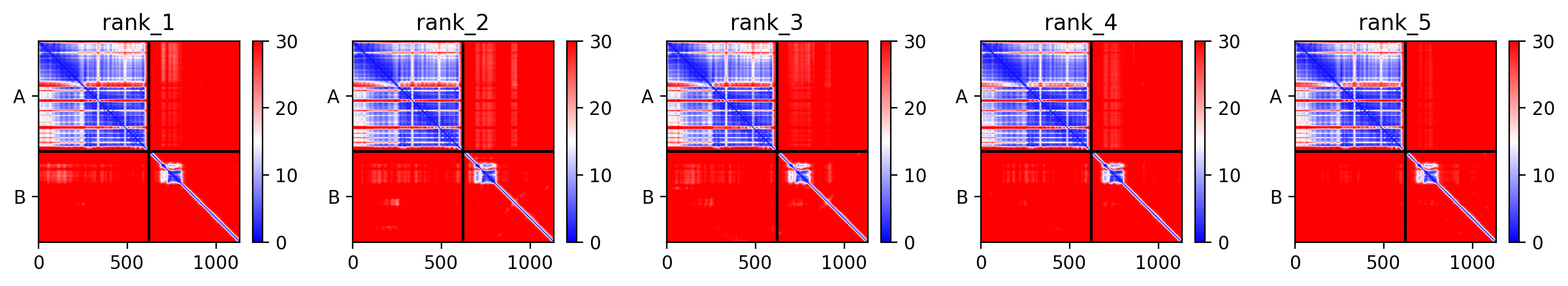 rank_1

A

B

0 500 1000

30 20 10 0

rank_2

A

B

0 500 1000

30 20 10 0

rank_3

A

B

0 500 1000

30 20 10 0

rank_4

A

B

0 500 1000

30 20 10 0

rank_5

A

B

0 500 1000

30 20 10 0